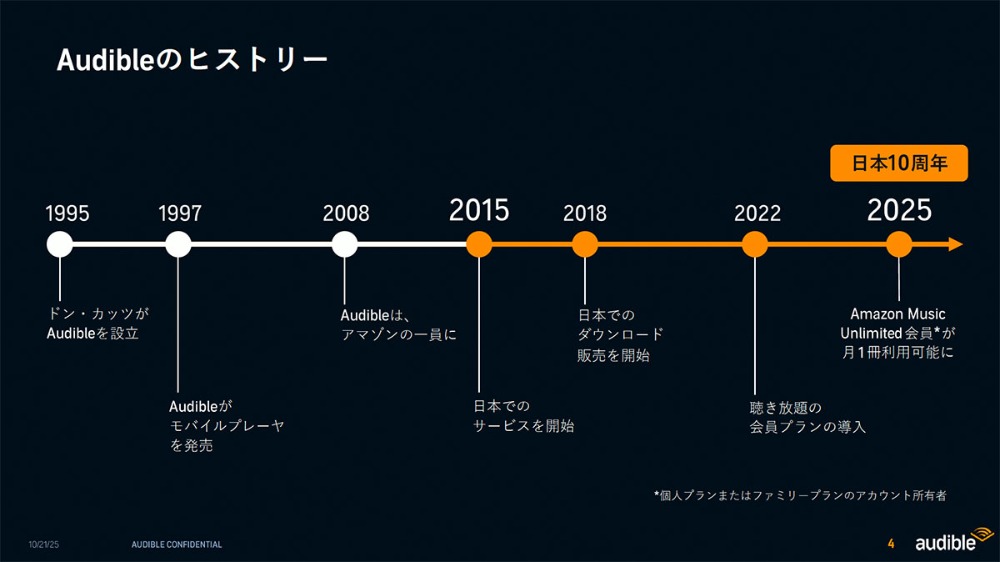 Audibleのヒストリー

日本10周年

1995

ドン・カッツが Audibleを設立

1997

Audibleが モバイルプレーヤ を発売

2008

Audibleは、 アマゾンの一員に

2015

日本での サービスを開始

2018

日本での ダウンロード 販売を開始

2022

聴き放題の 会員プランの導入

2025

Amazon Music Unlimited会員*が 月1冊利用可能に

*個人プランまたはファミリープランのアカウント所有者

10/21/25 AUDIBLE CONFIDENTIAL

4 audible